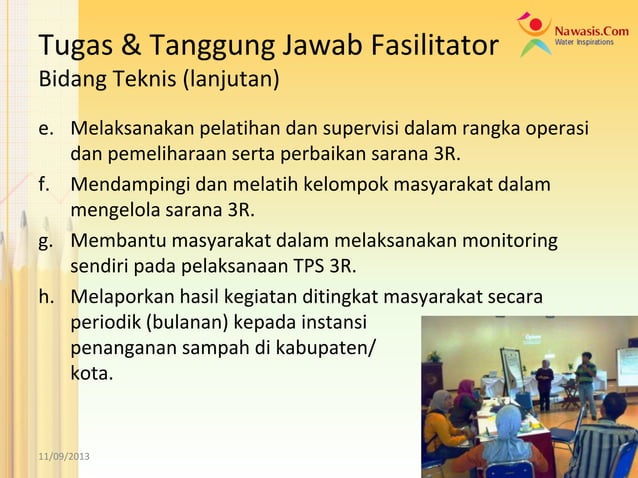 Nawasis.Com
Water Inspirations

Tugas & Tanggung Jawab Fasilitator
Bidang Teknis (lanjutan)

e. Melaksanakan pelatihan dan supervisi dalam rangka operasi dan pemeliharaan serta perbaikan sarana 3R.

f. Mendampingi dan melatih kelompok masyarakat dalam mengelola sarana 3R.

g. Membantu masyarakat dalam melaksanakan monitoring sendiri pada pelaksanaan TPS 3R.

h. Melaporkan hasil kegiatan ditingkat masyarakat secara periodik (bulanan) kepada instansi penanganan sampah di kabupaten/ kota.

11/09/2013